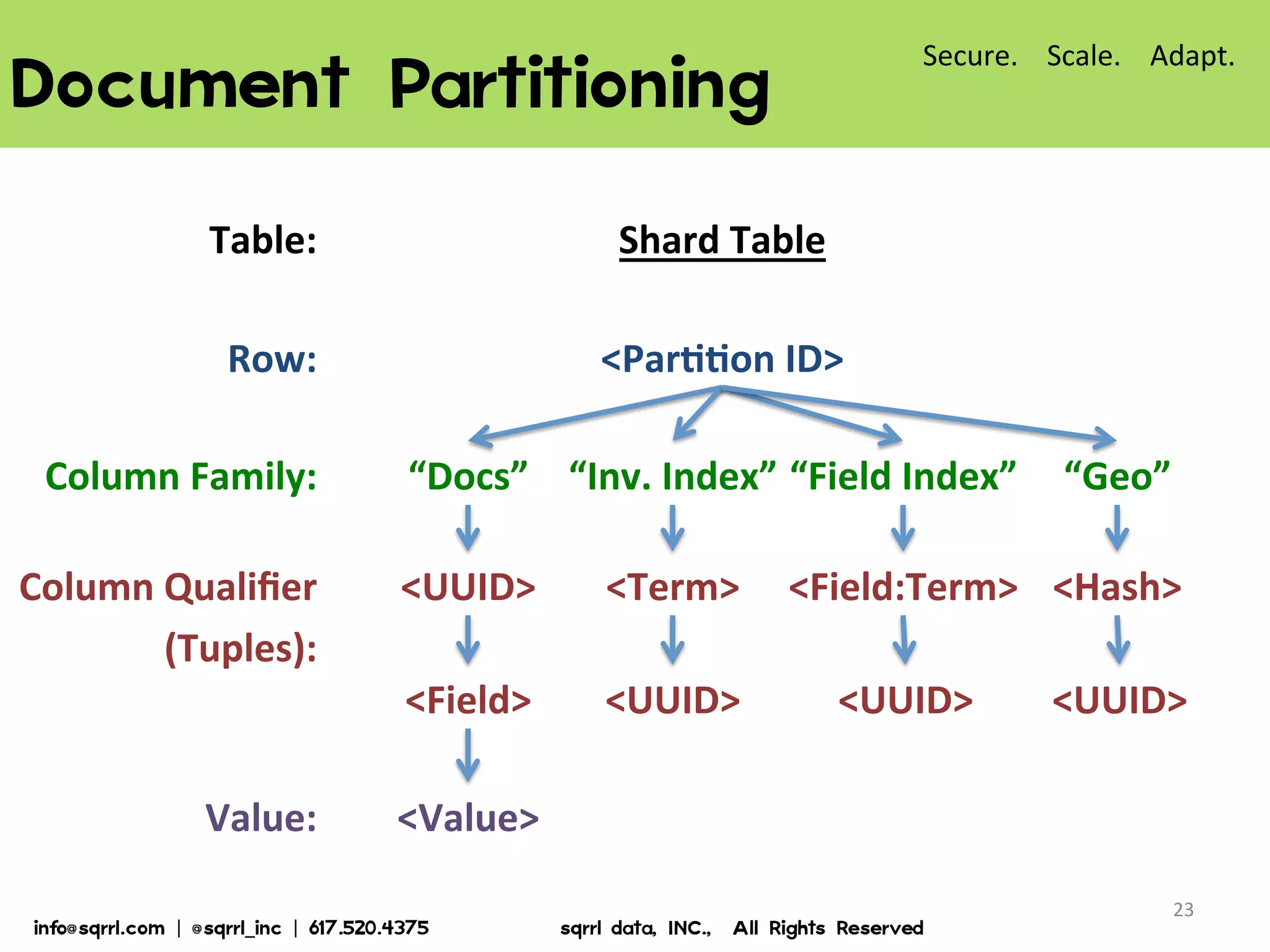 Document Partitioning

Secure. Scale. Adapt.

Table: Shard Table

Row: <Partition ID>

Column Family: “Docs” “Inv. Index” “Field Index” “Geo”

Column Qualifier (Tuples): <UUID> <Term> <Field:Term> <Hash>

<Field> <UUID> <UUID> <UUID>

Value: <Value>

23

info@sqrrl.com | @sqrrl_inc | 617.520.4375

sqrrl data, INC., All Rights Reserved